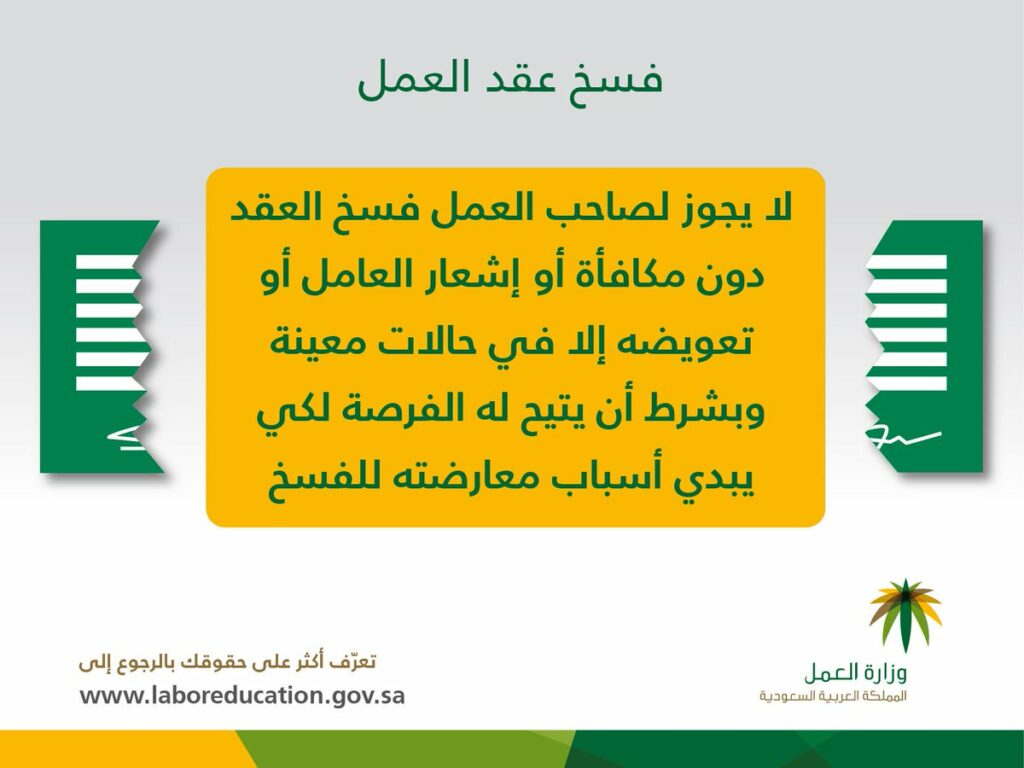 فسخ عقد العمل

لا يجوز لصاحب العمل فسخ العقد دون مكافأة أو إشعار العامل أو تعويضه إلا في حالات معينة وبشرط أن يتيح له الفرصة لكي يبدي أسباب معارضته للفسخ

تعرّف أكثر على حقوقك بالرجوع إلى
www.laboreducation.gov.sa

وزارة العمل
المملكة العربية السعودية